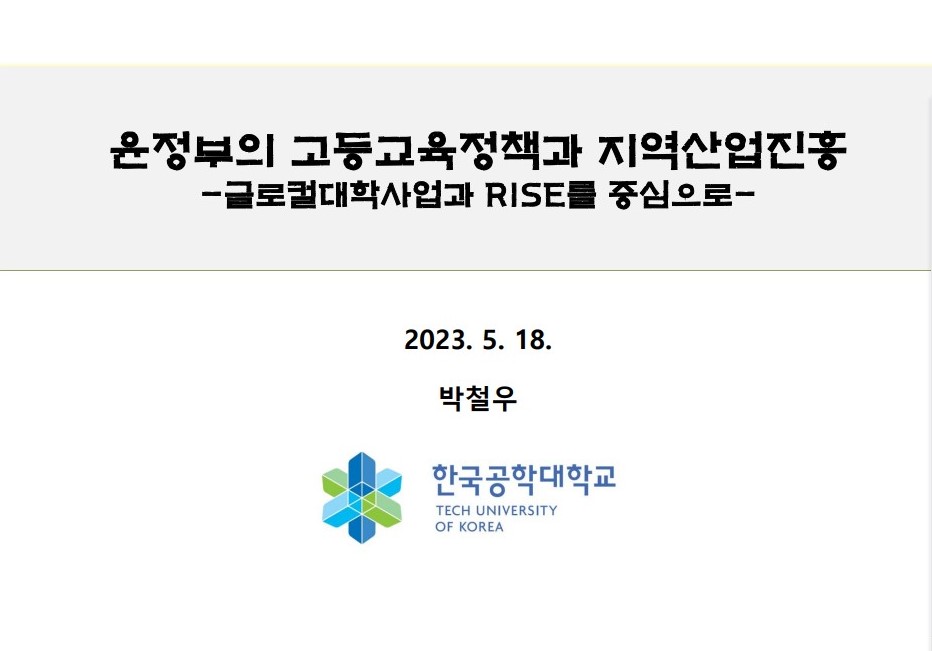 윤정부의 고등교육정책과 지역산업진흥
-글로컬대학사업과 RISE를 중심으로-

2023. 5. 18.

박철우

한국공학대학교
TECH UNIVERSITY OF KOREA